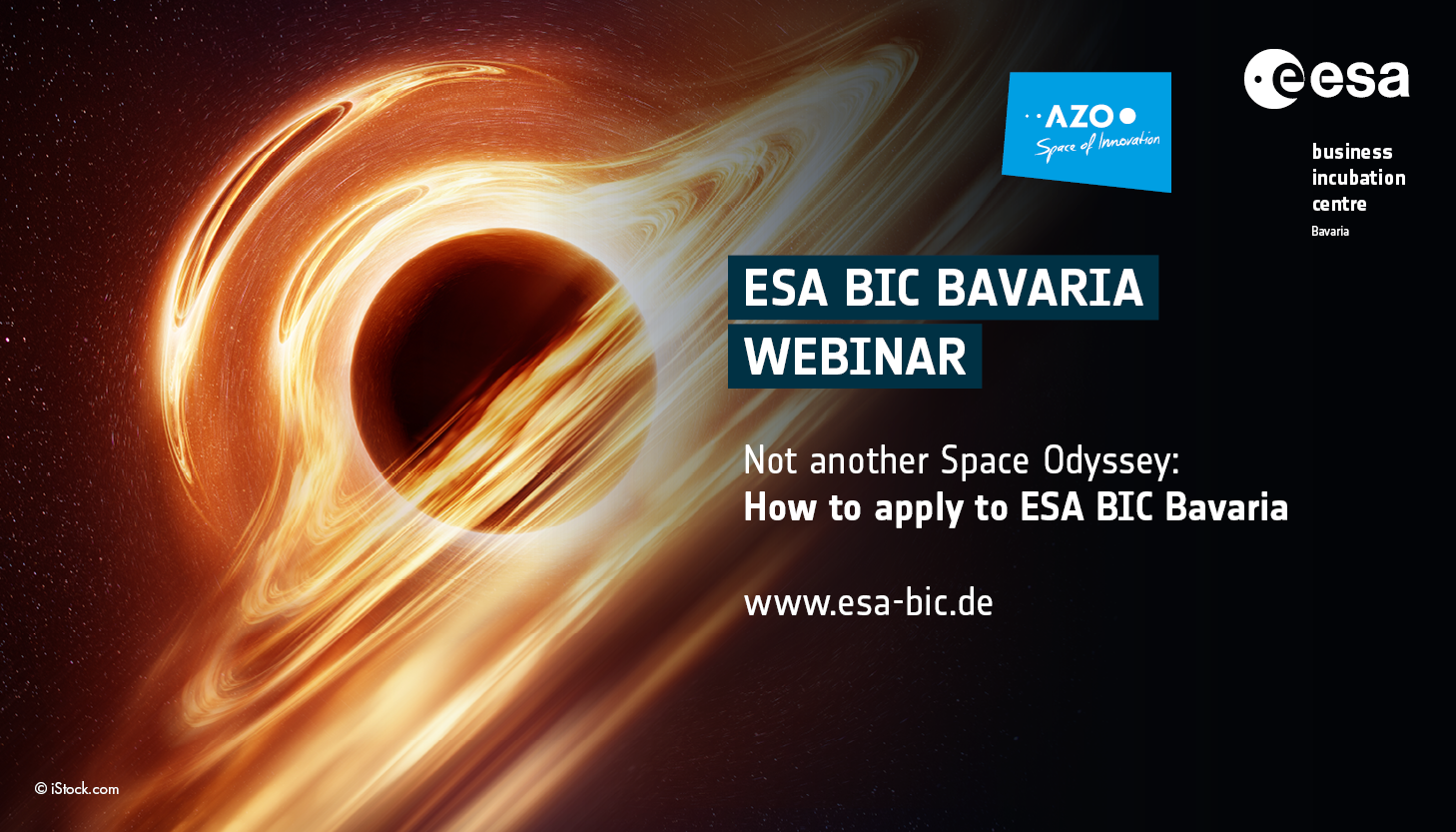 AZO
Space of Innovation

esa

business
incubation
centre
Bavaria

ESA BIC BAVARIA
WEBINAR

Not another Space Odyssey:
How to apply to ESA BIC Bavaria

www.esa-bic.de

© iStock.com